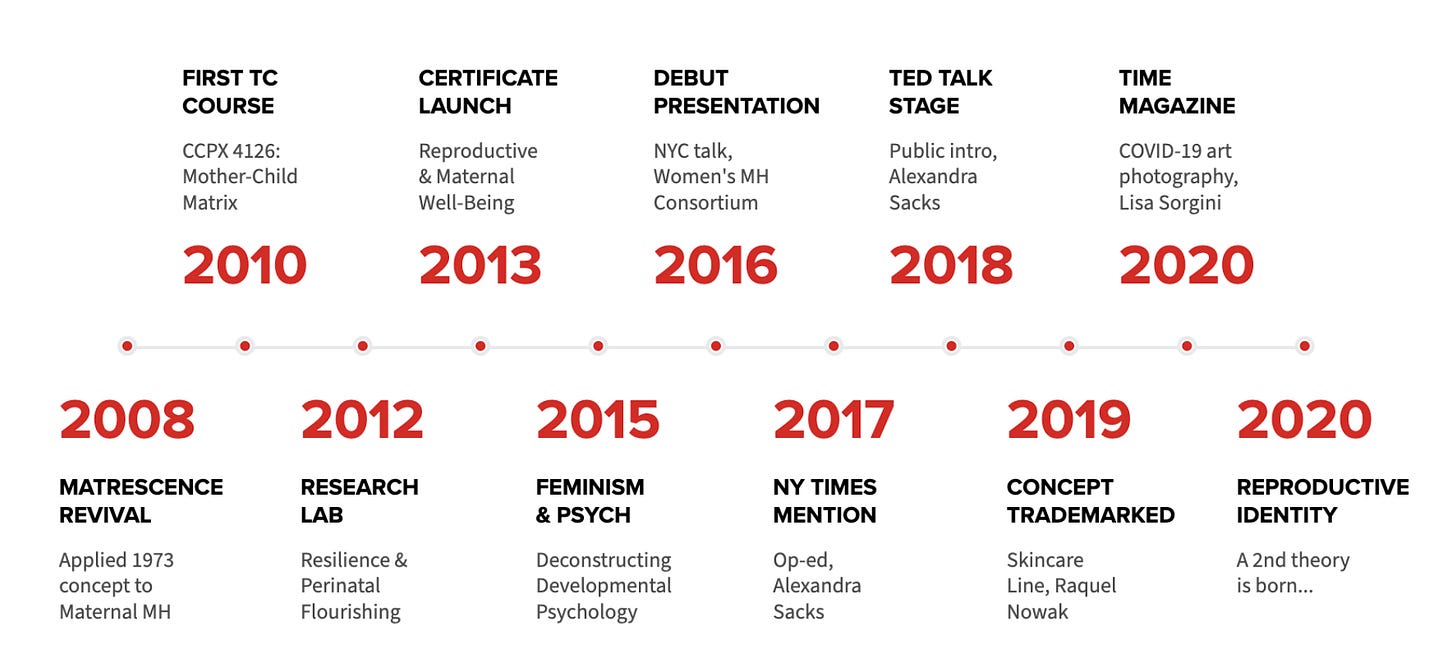 FIRST TC COURSE

CCPX 4126: Mother-Child Matrix

2010

CERTIFICATE LAUNCH

Reproductive & Maternal Well-Being

2013

DEBUT PRESENTATION

NYC talk, Women's MH Consortium

2016

TED TALK STAGE

Public intro, Alexandra Sacks

2018

TIME MAGAZINE

COVID-19 art photography, Lisa Sorgini

2020

2008

MATRESCENCE REVIVAL

Applied 1973 concept to Maternal MH

2012

RESEARCH LAB

Resilience & Perinatal Flourishing

2015

FEMINISM & PSYCH

Deconstructing Developmental Psychology

2017

NY TIMES MENTION

Op-ed, Alexandra Sacks

2019

CONCEPT TRADEMARKED

Skincare Line, Raquel Nowak

2020

REPRODUCTIVE IDENTITY

A 2nd theory is born...